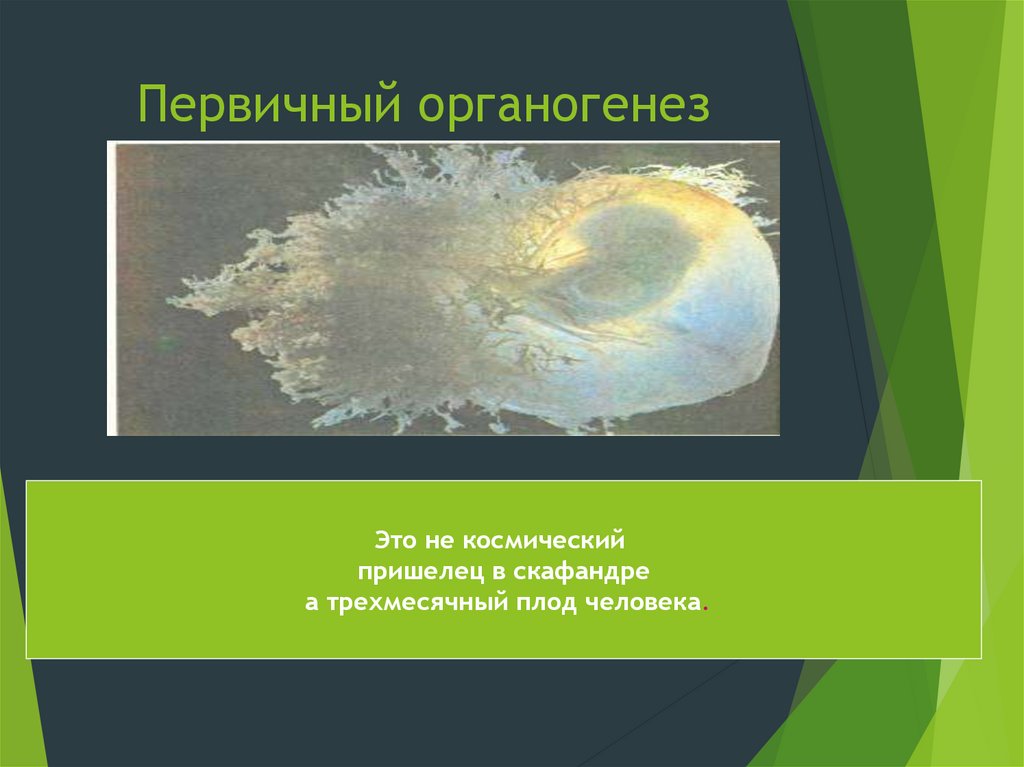 Первичный органогенез

Это не космический
пришелец в скафандре
а трехмесячный плод человека.